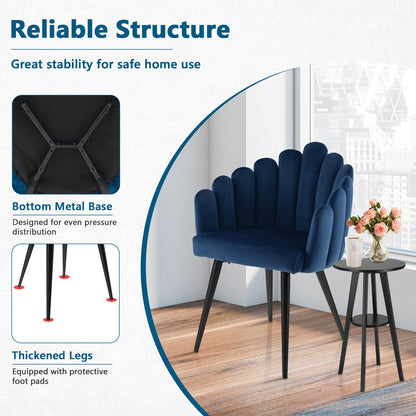 Reliable Structure

Great stability for safe home use

Bottom Metal Base

Designed for even pressure distribution

Thickened Legs

Equipped with protective foot pads